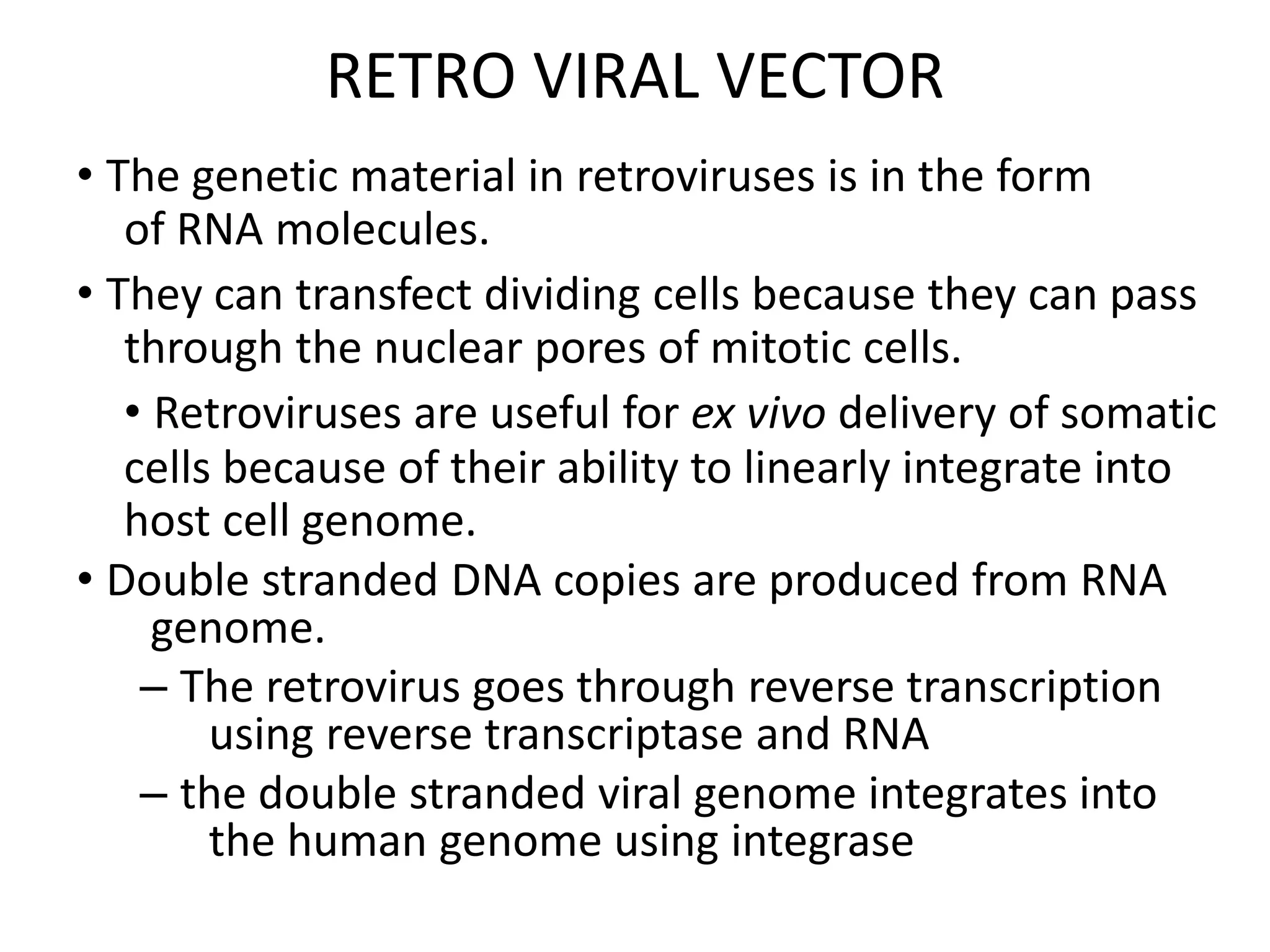 RETRO VIRAL VECTOR

• The genetic material in retroviruses is in the form of RNA molecules.

• They can transfect dividing cells because they can pass through the nuclear pores of mitotic cells.

• Retroviruses are useful for ex vivo delivery of somatic cells because of their ability to linearly integrate into host cell genome.

• Double stranded DNA copies are produced from RNA genome.

– The retrovirus goes through reverse transcription using reverse transcriptase and RNA

– the double stranded viral genome integrates into the human genome using integrase